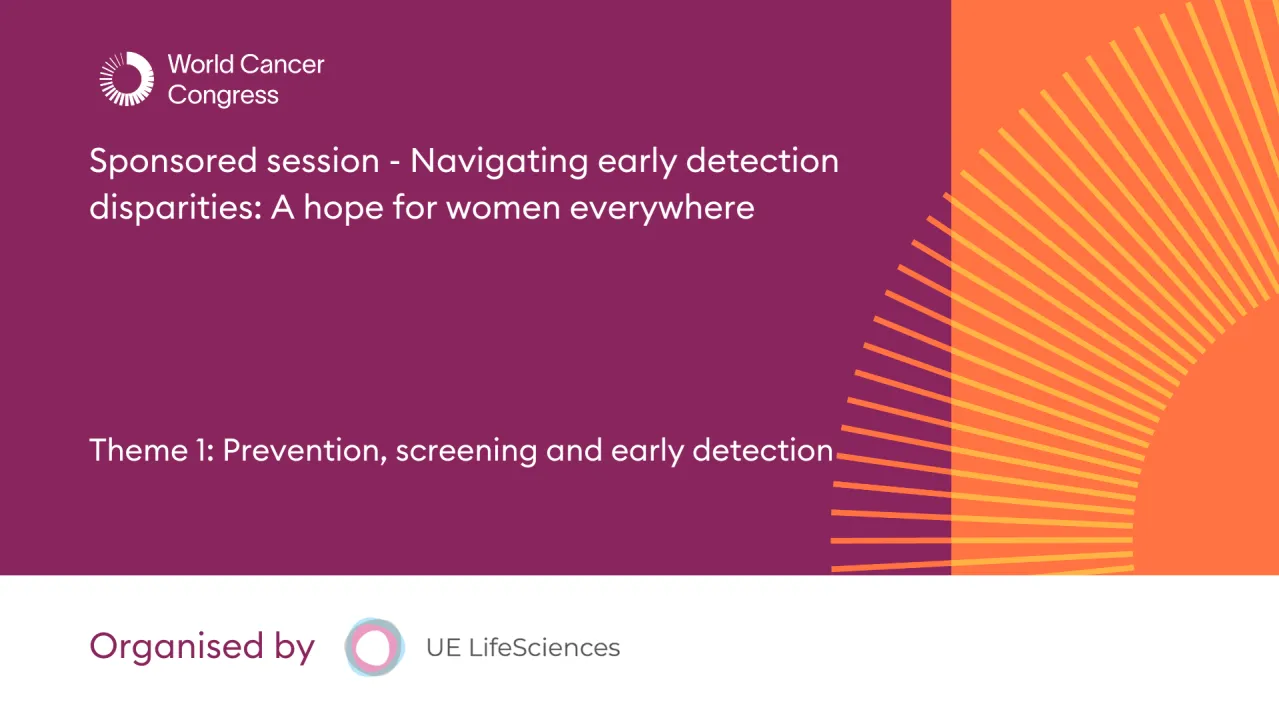 World Cancer Congress

Sponsored session - Navigating early detection disparities: A hope for women everywhere

Theme 1: Prevention, screening and early detection

Organised by

UE LifeSciences